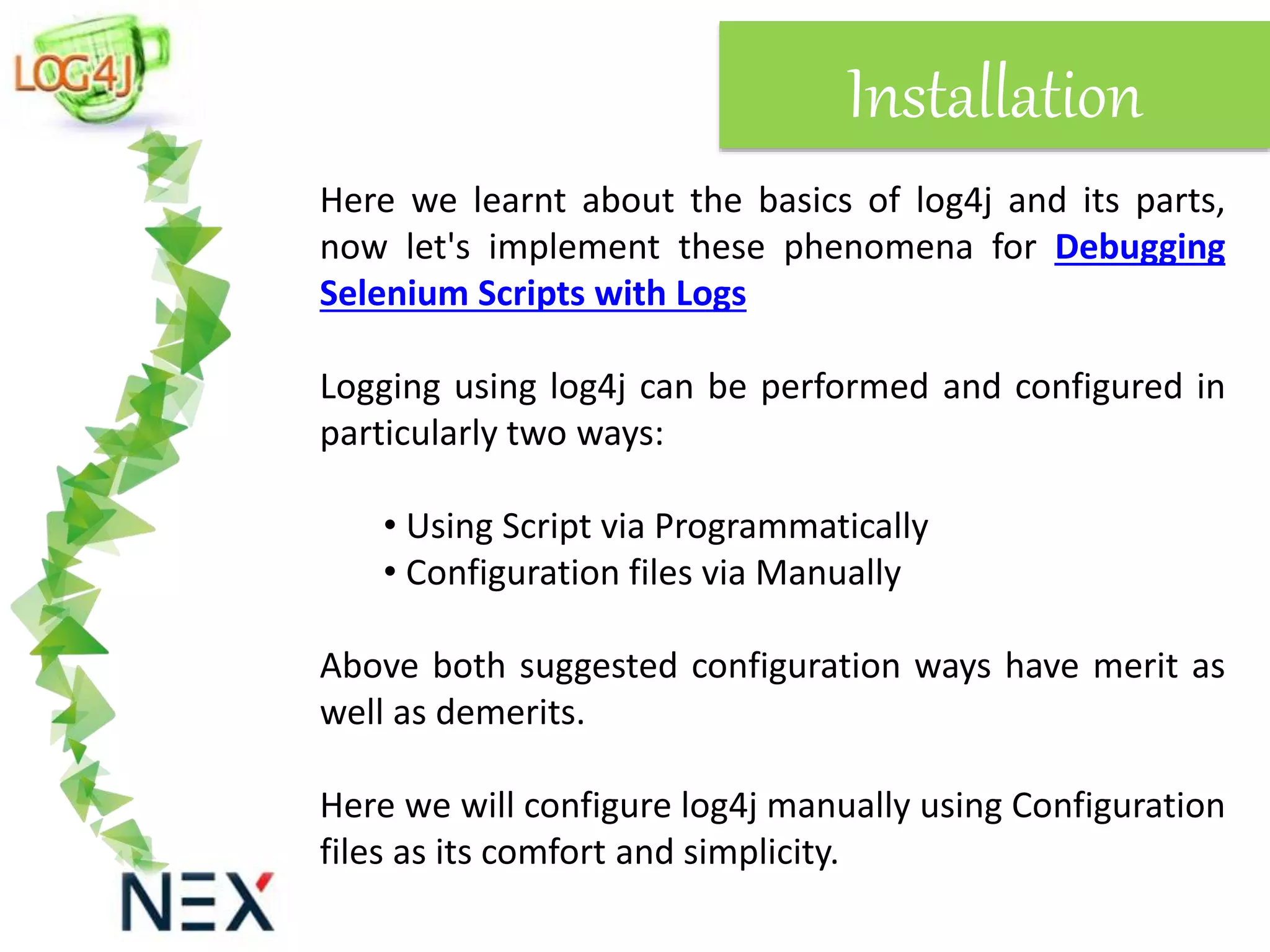 LOG4J

Installation

Here we learnt about the basics of log4j and its parts, now let's implement these phenomena for Debugging Selenium Scripts with Logs

Logging using log4j can be performed and configured in particularly two ways:

• Using Script via Programmatically
• Configuration files via Manually

Above both suggested configuration ways have merit as well as demerits.

Here we will configure log4j manually using Configuration files as its comfort and simplicity.

NEX